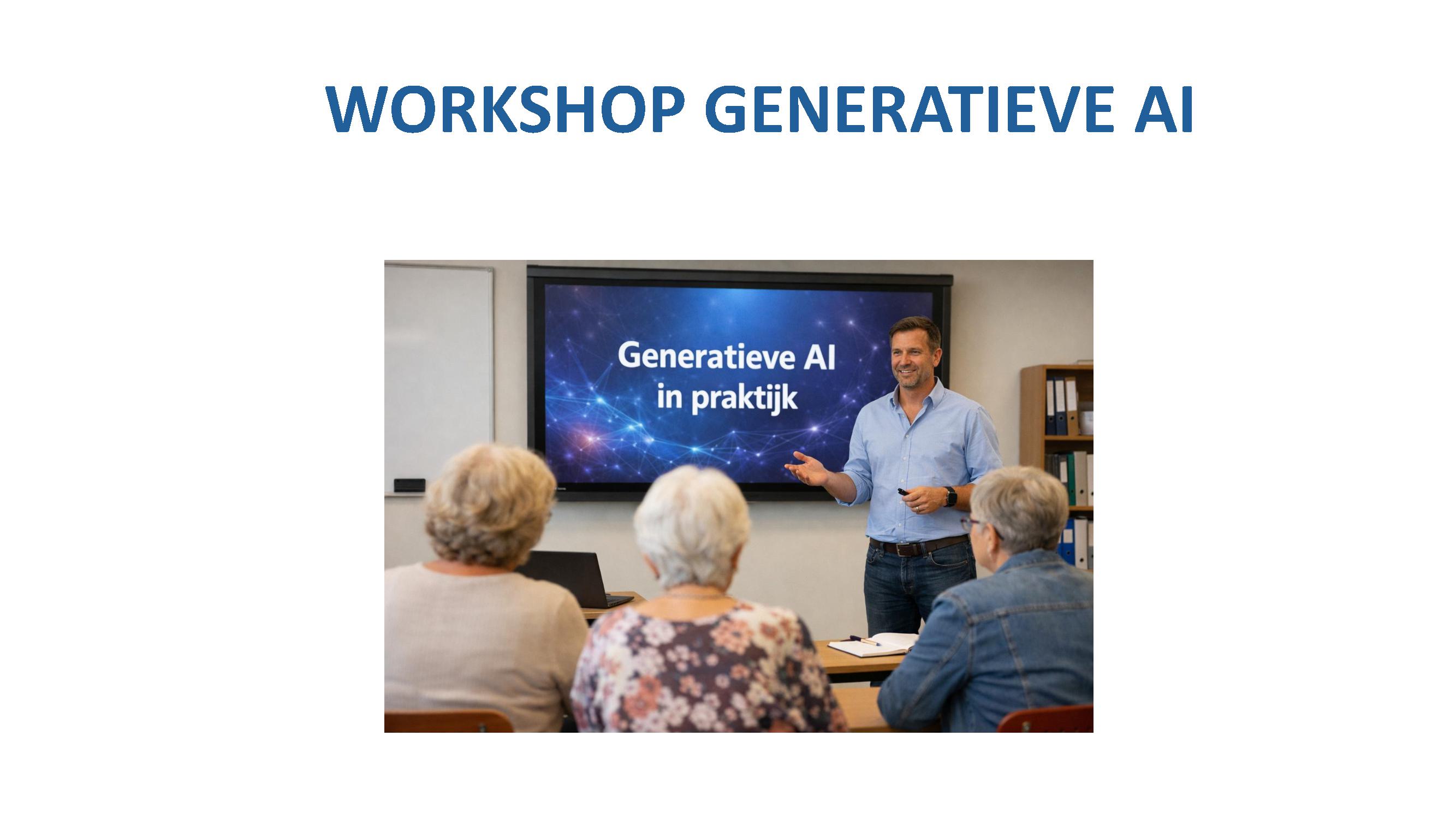 WORKSHOP GENERATIEVE AI

Generatieve AI
in praktijk